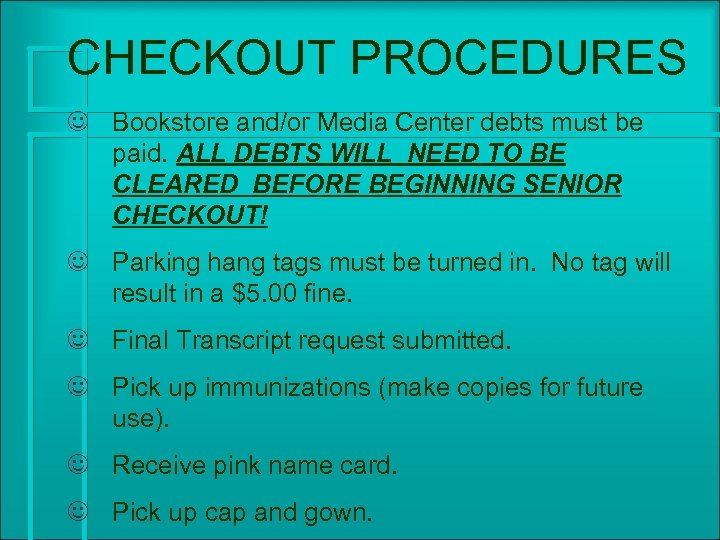 CHECKOUT PROCEDURES

☺ Bookstore and/or Media Center debts must be paid. ALL DEBTS WILL NEED TO BE CLEARED BEFORE BEGINNING SENIOR CHECKOUT!

☺ Parking hang tags must be turned in. No tag will result in a $5.00 fine.

☺ Final Transcript request submitted.

☺ Pick up immunizations (make copies for future use).

☺ Receive pink name card.

☺ Pick up cap and gown.